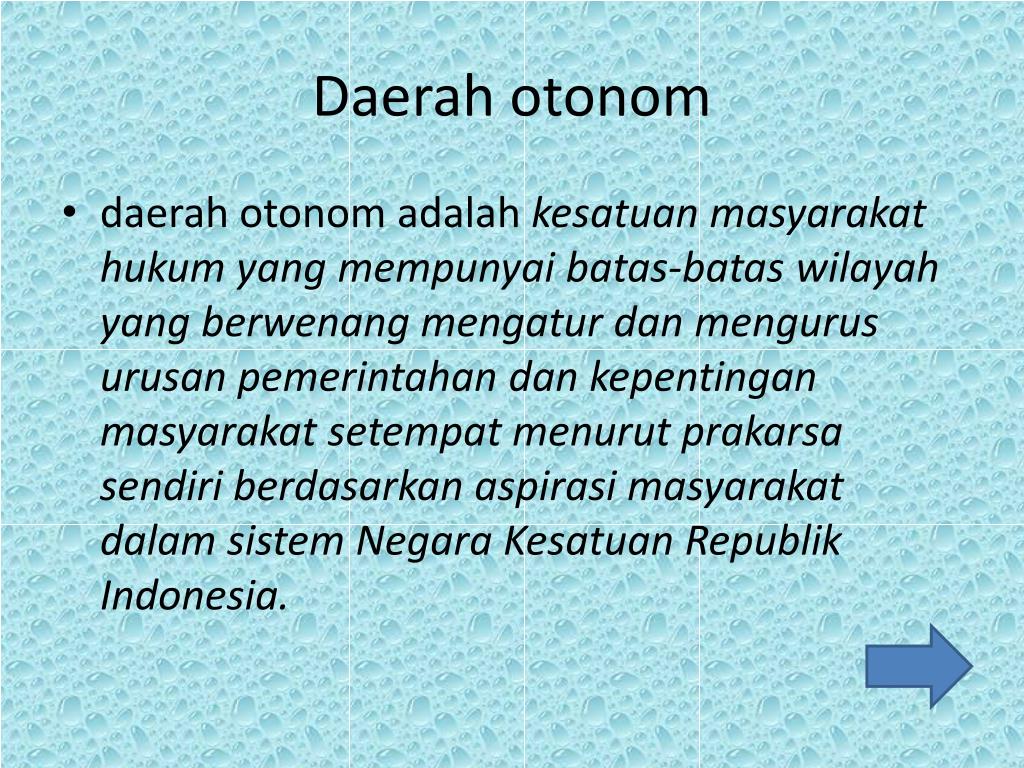 Daerah otonom

• daerah otonom adalah kesatuan masyarakat hukum yang mempunyai batas-batas wilayah yang berwenang mengatur dan mengurus urusan pemerintahan dan kepentingan masyarakat setempat menurut prakarsa sendiri berdasarkan aspirasi masyarakat dalam sistem Negara Kesatuan Republik Indonesia.